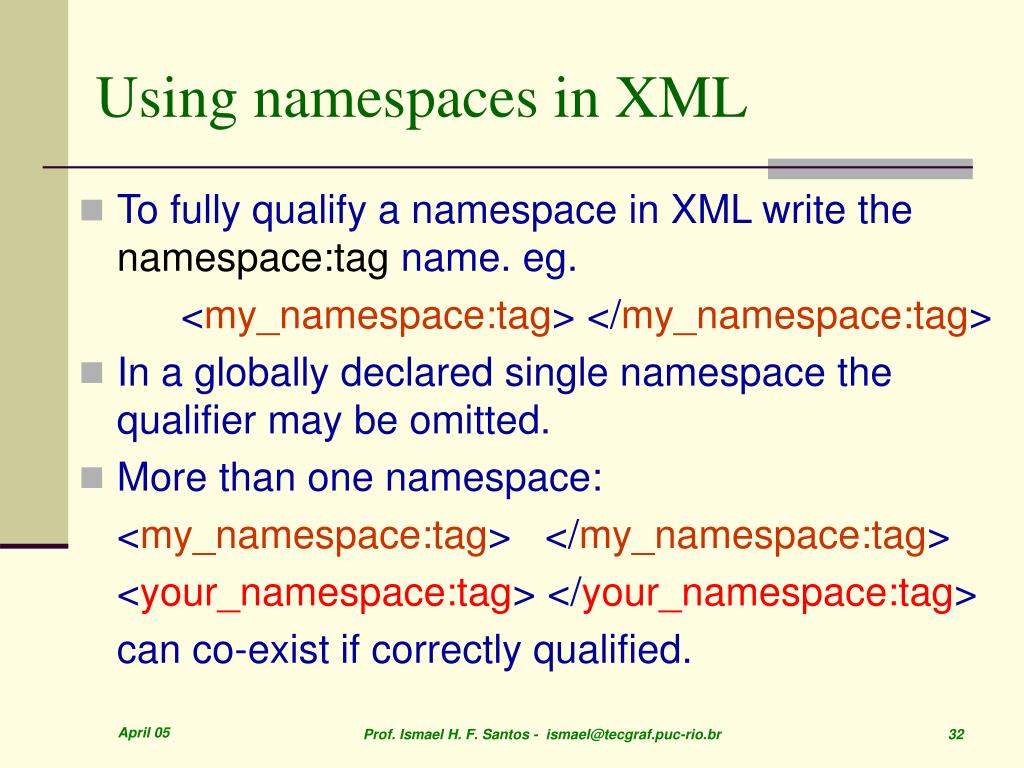 Using namespaces in XML

To fully qualify a namespace in XML write the namespace:tag name. eg.

<my_namespace:tag> </my_namespace:tag>

In a globally declared single namespace the qualifier may be omitted.

More than one namespace:

<my_namespace:tag> </my_namespace:tag>

<your_namespace:tag> </your_namespace:tag>

can co-exist if correctly qualified.

April 05

Prof. Ismael H. F. Santos - ismael@tecgraf.puc-rio.br

32